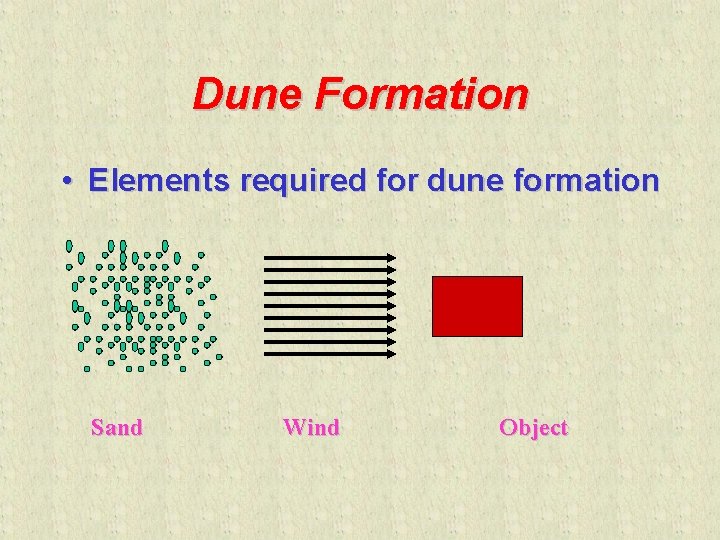 Dune Formation

• Elements required for dune formation

Sand

Wind

Object